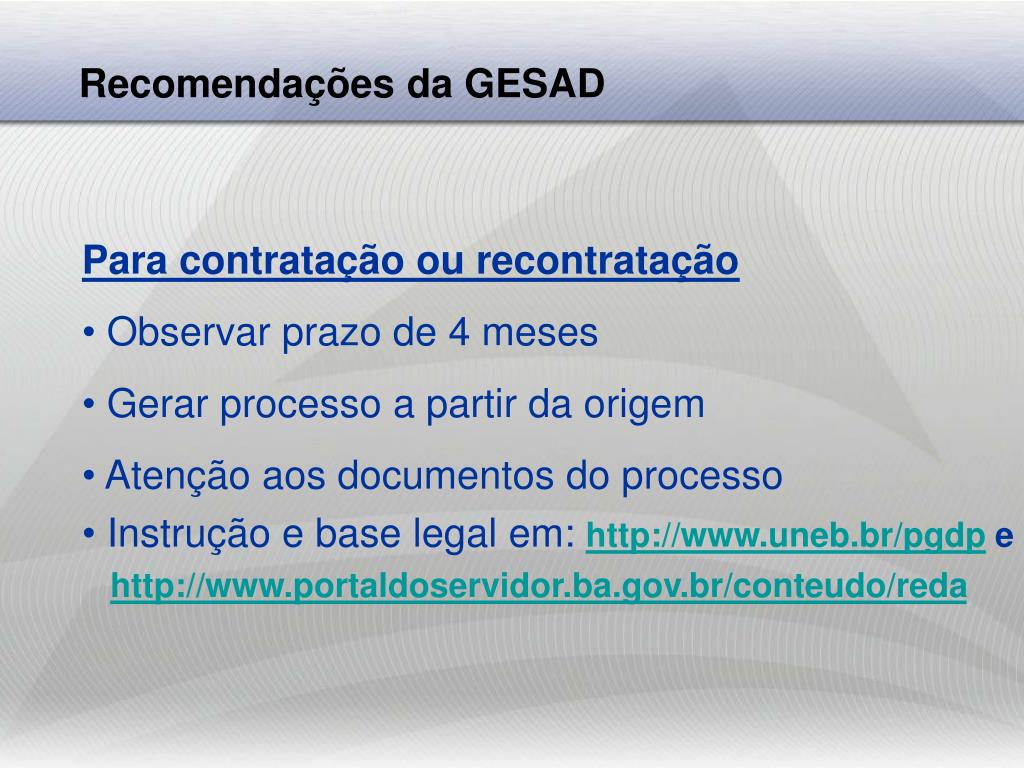 Recomendações da GESAD

Para contratação ou recontratação

• Observar prazo de 4 meses

• Gerar processo a partir da origem

• Atenção aos documentos do processo

• Instrução e base legal em: http://www.uneb.br/pgdp e http://www.portaldoservidor.ba.gov.br/conteudo/reda